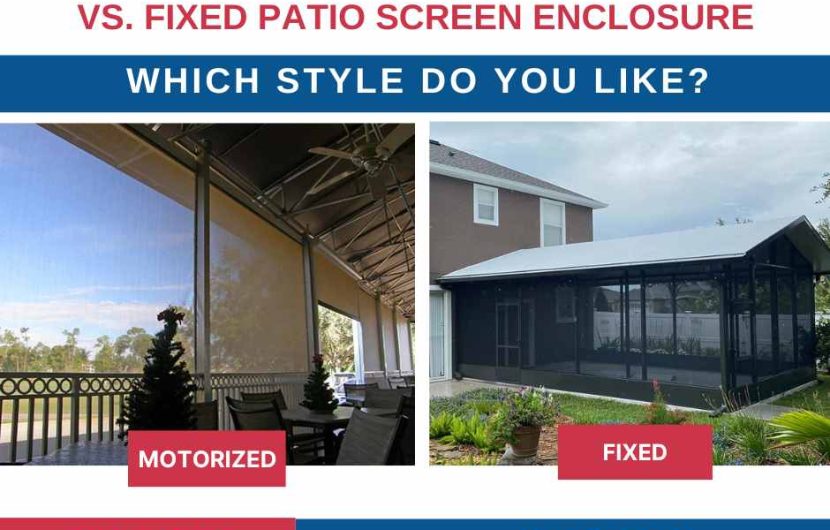 VS. FIXED PATIO SCREEN ENCLOSURE

WHICH STYLE DO YOU LIKE?

MOTORIZED

FIXED